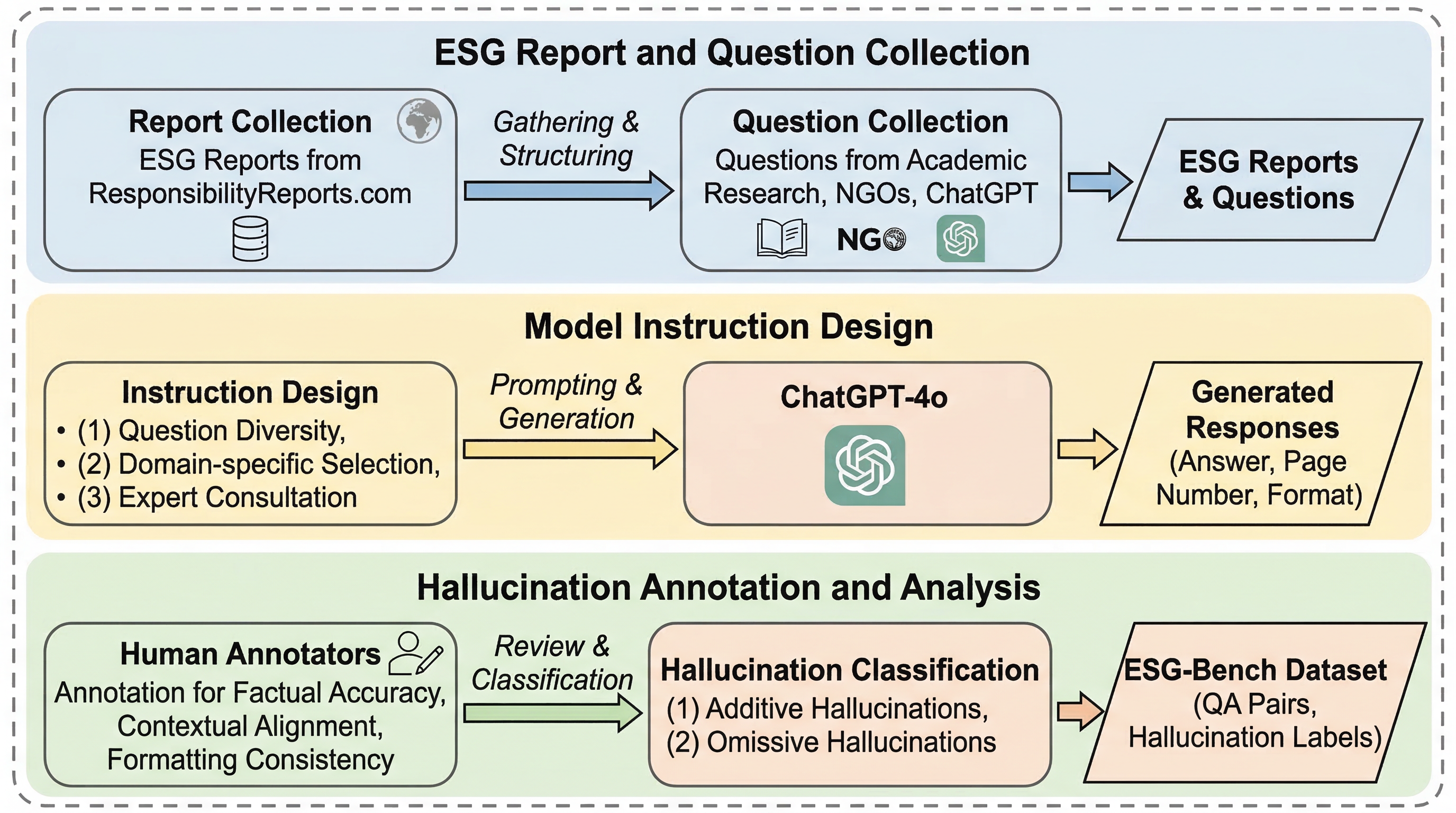 ESG Report and Question Collection

Report Collection
ESG Reports from ResponsibilityReports.com

Gathering & Structuring

Question Collection
Questions from Academic Research, NGOs, ChatGPT

NGO

ESG Reports & Questions

Model Instruction Design

Instruction Design
• (1) Question Diversity,
• (2) Domain-specific Selection,
• (3) Expert Consultation

Prompting & Generation

ChatGPT-4o

Generated Responses
(Answer, Page Number, Format)

Hallucination Annotation and Analysis

Human Annotators
Annotation for Factual Accuracy, Contextual Alignment, Formatting Consistency

Review & Classification

Hallucination Classification
(1) Additive Hallucinations,
(2) Omissive Hallucinations

ESG-Bench Dataset
(QA Pairs, Hallucination Labels)